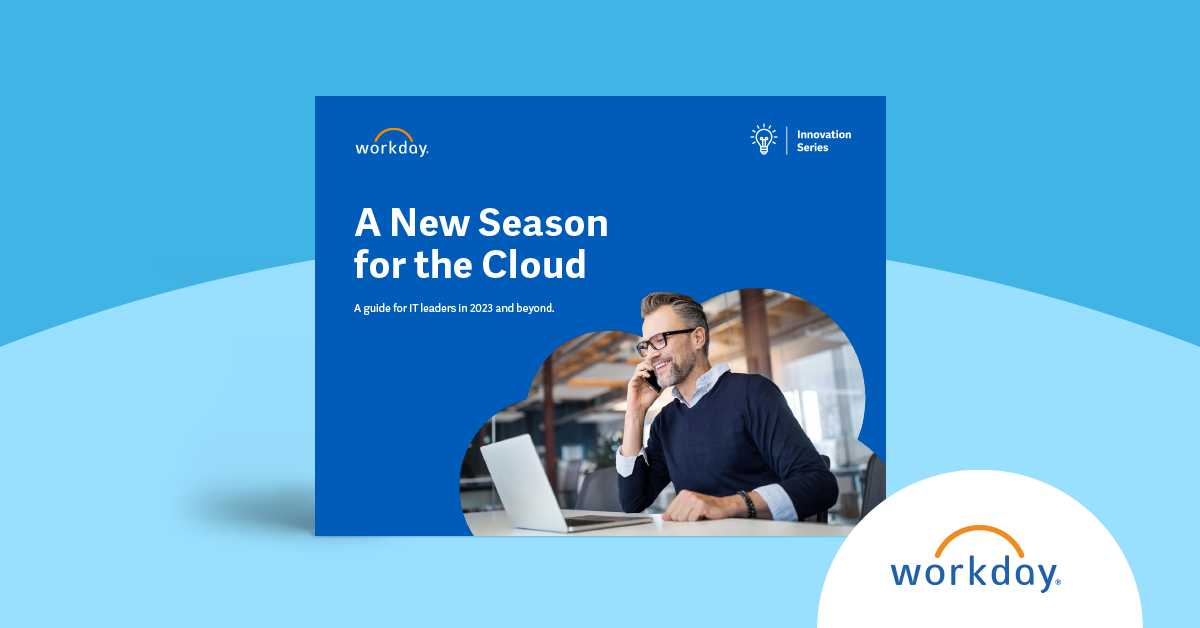 workday.

Innovation Series

A New Season for the Cloud

A guide for IT leaders in 2023 and beyond.

workday.